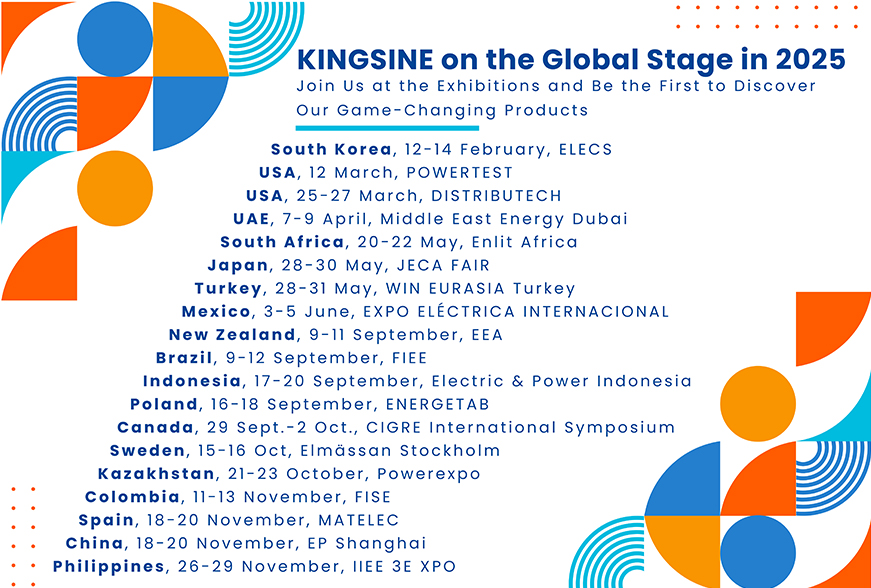 KINGSINE on the Global Stage in 2025
Join Us at the Exhibitions and Be the First to Discover Our Game-Changing Products

South Korea, 12-14 February, ELECS
USA, 12 March, POWERTEST
USA, 25-27 March, DISTRIBUTECH
UAE, 7-9 April, Middle East Energy Dubai
South Africa, 20-22 May, Enlit Africa
Japan, 28-30 May, JECA FAIR
Turkey, 28-31 May, WIN EURASIA Turkey
Mexico, 3-5 June, EXPO ELÉCTRICA INTERNACIONAL
New Zealand, 9-11 September, EEA
Brazil, 9-12 September, FIEE
Indonesia, 17-20 September, Electric & Power Indonesia
Poland, 16-18 September, ENERGETAB
Canada, 29 Sept.-2 Oct., CIGRE International Symposium
Sweden, 15-16 Oct, Elmässan Stockholm
Kazakhstan, 21-23 October, Powerexpo
Colombia, 11-13 November, FISE
Spain, 18-20 November, MATELEC
China, 18-20 November, EP Shanghai
Philippines, 26-29 November, IIEE 3E XPO